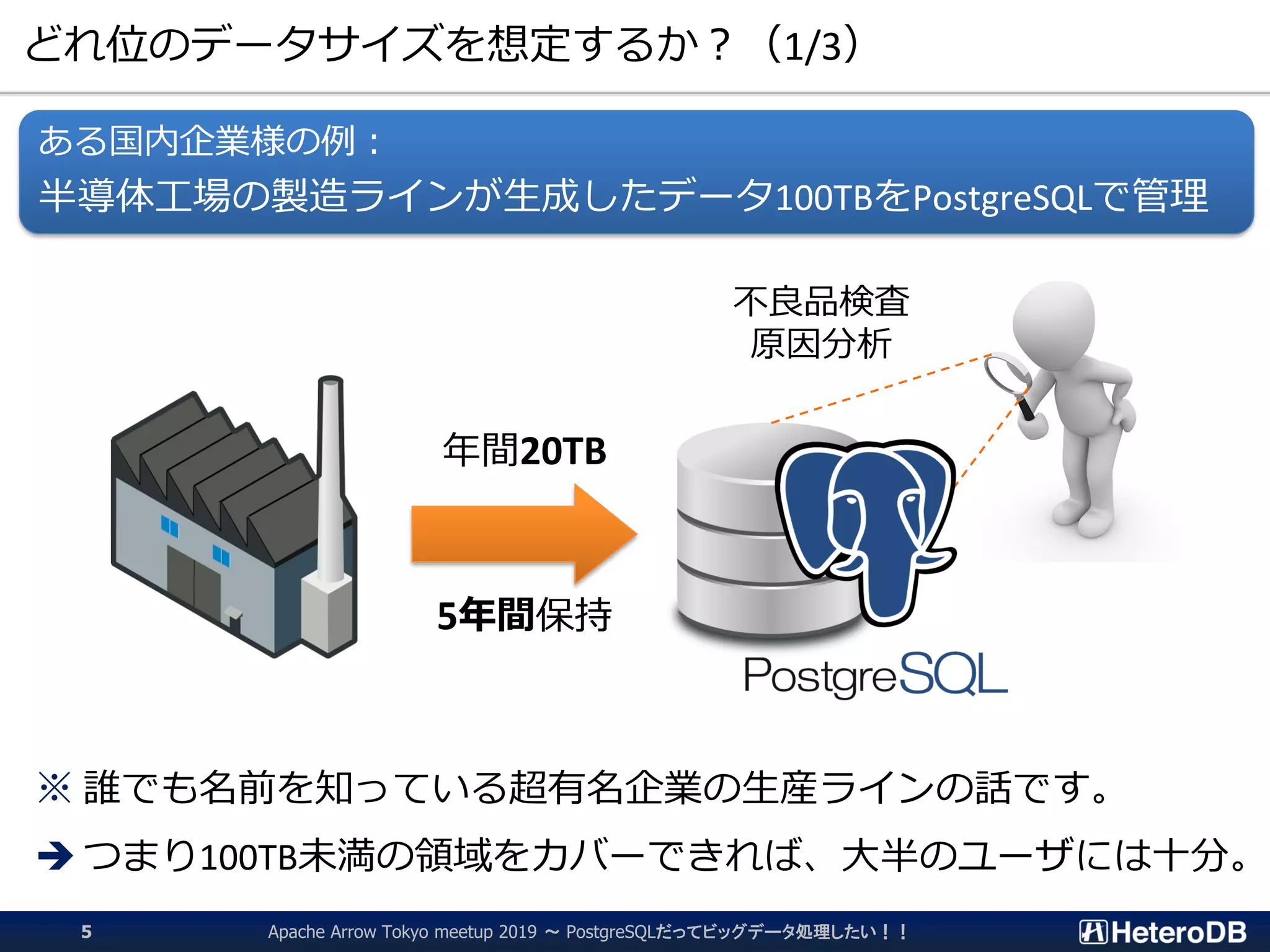 どれ位のデータサイズを想定するか？（1/3）

ある国内企業様の例：
半導体工場の製造ラインが生成したデータ100TBをPostgreSQLで管理

不良品検査
原因分析

年間20TB

5年間保持

PostgreSQL

※ 誰でも名前を知っている超有名企業の生産ラインの話です。

➔ つまり100TB未満の領域をカバーできれば、大半のユーザには十分。

5 Apache Arrow Tokyo meetup 2019 ～ PostgreSQLだってビッグデータ処理したい！！ HeteroDB